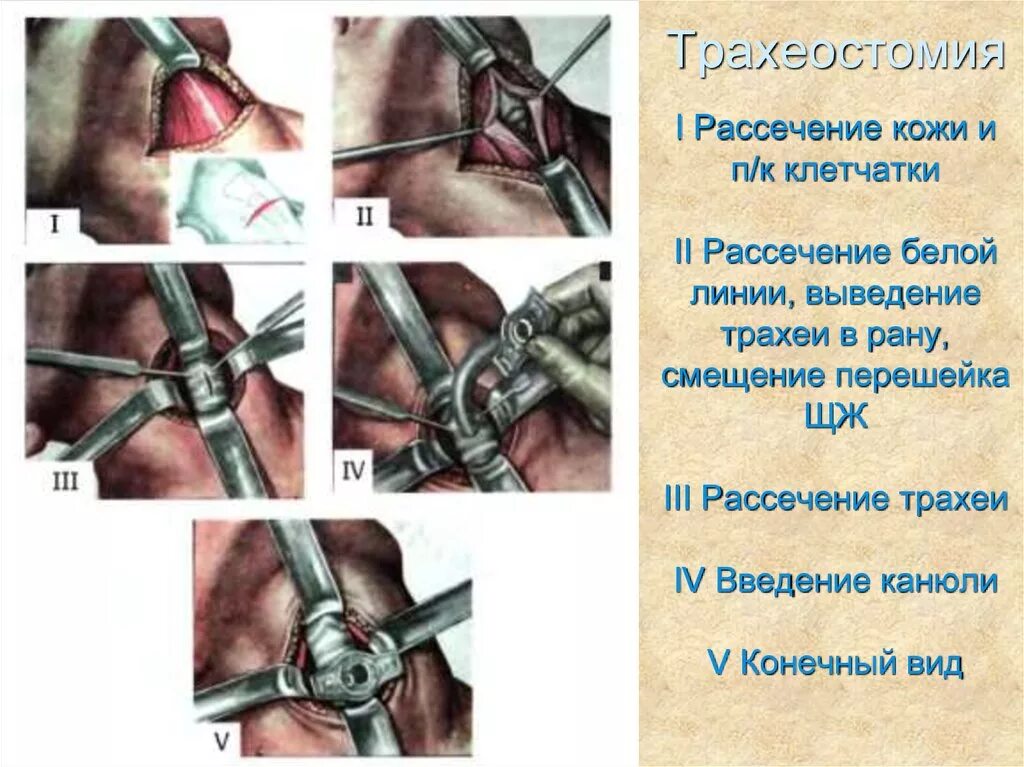 I

II

III

IV

V

Трахеостомия

I Рассечение кожи и п/к клетчатки

II Рассечение белой линии, выведение трахеи в рану, смещение перешейка ЩЖ

III Рассечение трахеи

IV Введение канюли

V Конечный вид